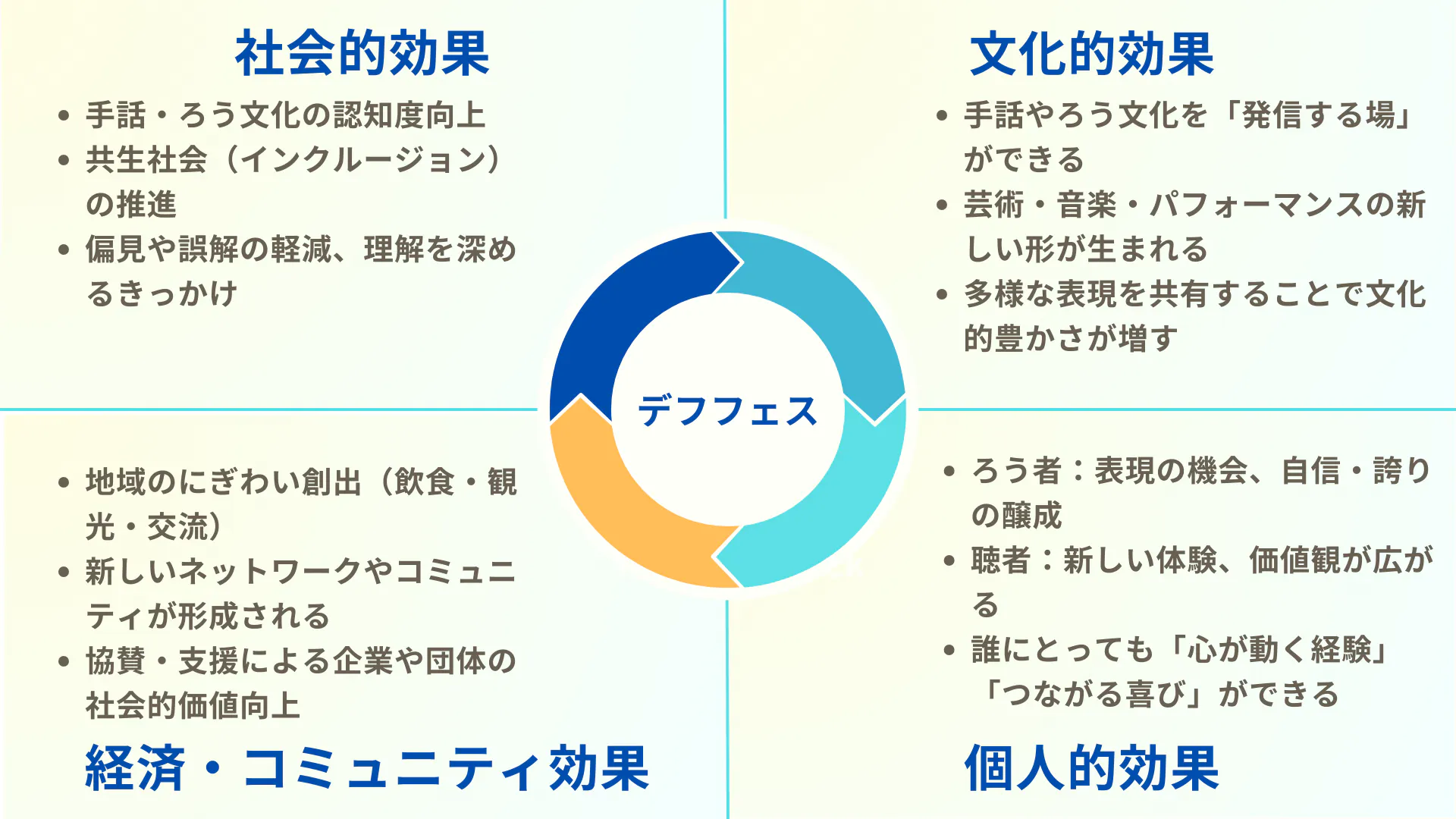 社会的効果

• 手話・ろう文化の認知度向上
• 共生社会（インクルージョン）の推進
• 偏見や誤解の軽減、理解を深めるきっかけ

文化的効果

• 手話やろう文化を「発信する場」ができる
• 芸術・音楽・パフォーマンスの新しい形が生まれる
• 多様な表現を共有することで文化的豊かさが増す

デフフェス

• 地域のにぎわい創出（飲食・観光・交流）
• 新しいネットワークやコミュニティが形成される
• 協賛・支援による企業や団体の社会的価値向上

経済・コミュニティ効果

• ろう者：表現の機会、自信・誇りの醸成
• 聴者：新しい体験、価値観が広がる
• 誰にとっても「心が動く経験」「つながる喜び」ができる

個人的効果